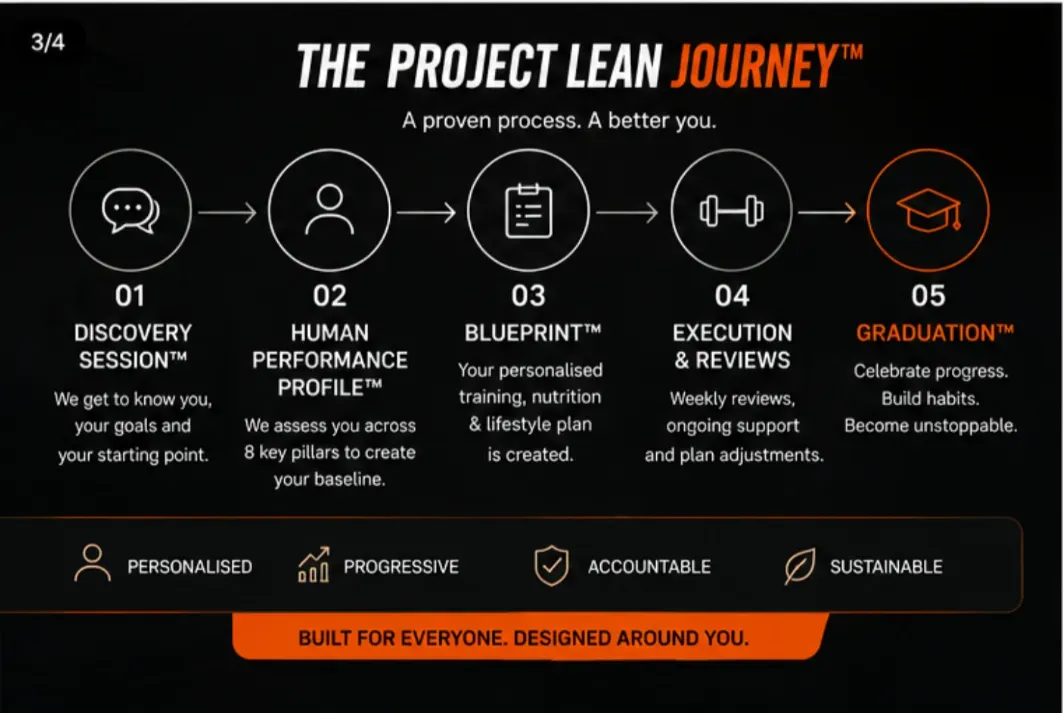 3/4

THE PROJECT LEAN JOURNEY™

A proven process. A better you.

01
DISCOVERY SESSION™
We get to know you, your goals and your starting point.

02
HUMAN PERFORMANCE PROFILE™
We assess you across 8 key pillars to create your baseline.

03
BLUEPRINT™
Your personalised training, nutrition & lifestyle plan is created.

04
EXECUTION & REVIEWS
Weekly reviews, ongoing support and plan adjustments.

05
GRADUATION™
Celebrate progress. Build habits. Become unstoppable.

PERSONALISED
PROGRESSIVE
ACCOUNTABLE
SUSTAINABLE

BUILT FOR EVERYONE. DESIGNED AROUND YOU.